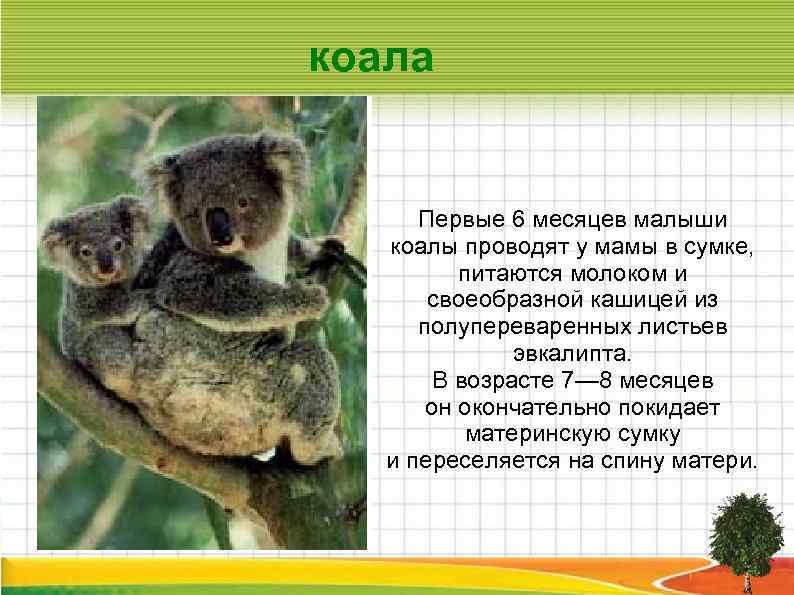 коала

Первые 6 месяцев малыши коалы проводят у мамы в сумке, питаются молоком и своеобразной кашицей из полупереваренных листьев эвкалипта.
В возрасте 7—8 месяцев он окончательно покидает материнскую сумку и переселяется на спину матери.